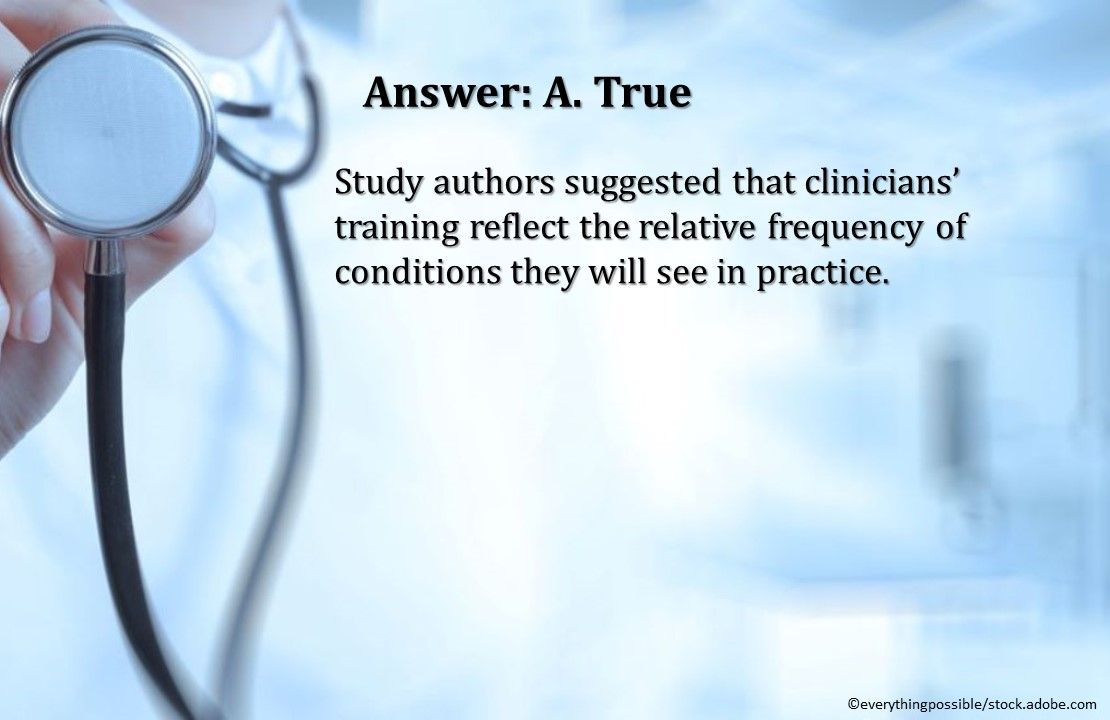 Answer: A. True

Study authors suggested that clinicians' training reflect the relative frequency of conditions they will see in practice.

©everythingpossible/stock.adobe.com